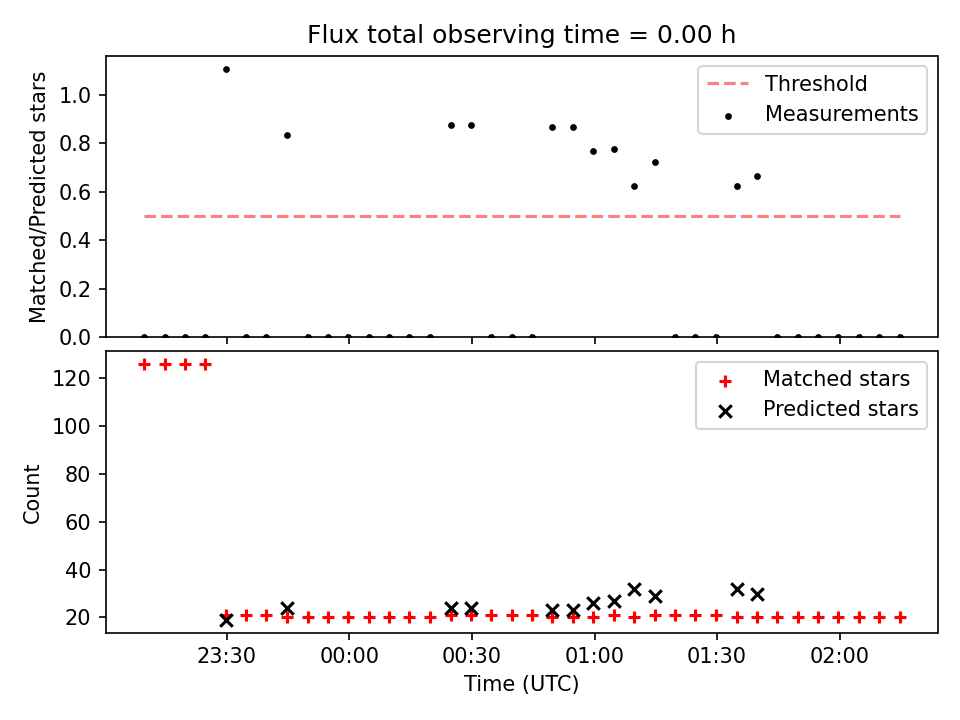 Flux total observing time = 0.00 h

Matched/Predicted stars

1.0
0.8
0.6
0.4
0.2
0.0

Threshold
Measurements

Count

120
100
80
60
40
20

Matched stars
Predicted stars

23:30
00:00
00:30
01:00
01:30
02:00

Time (UTC)